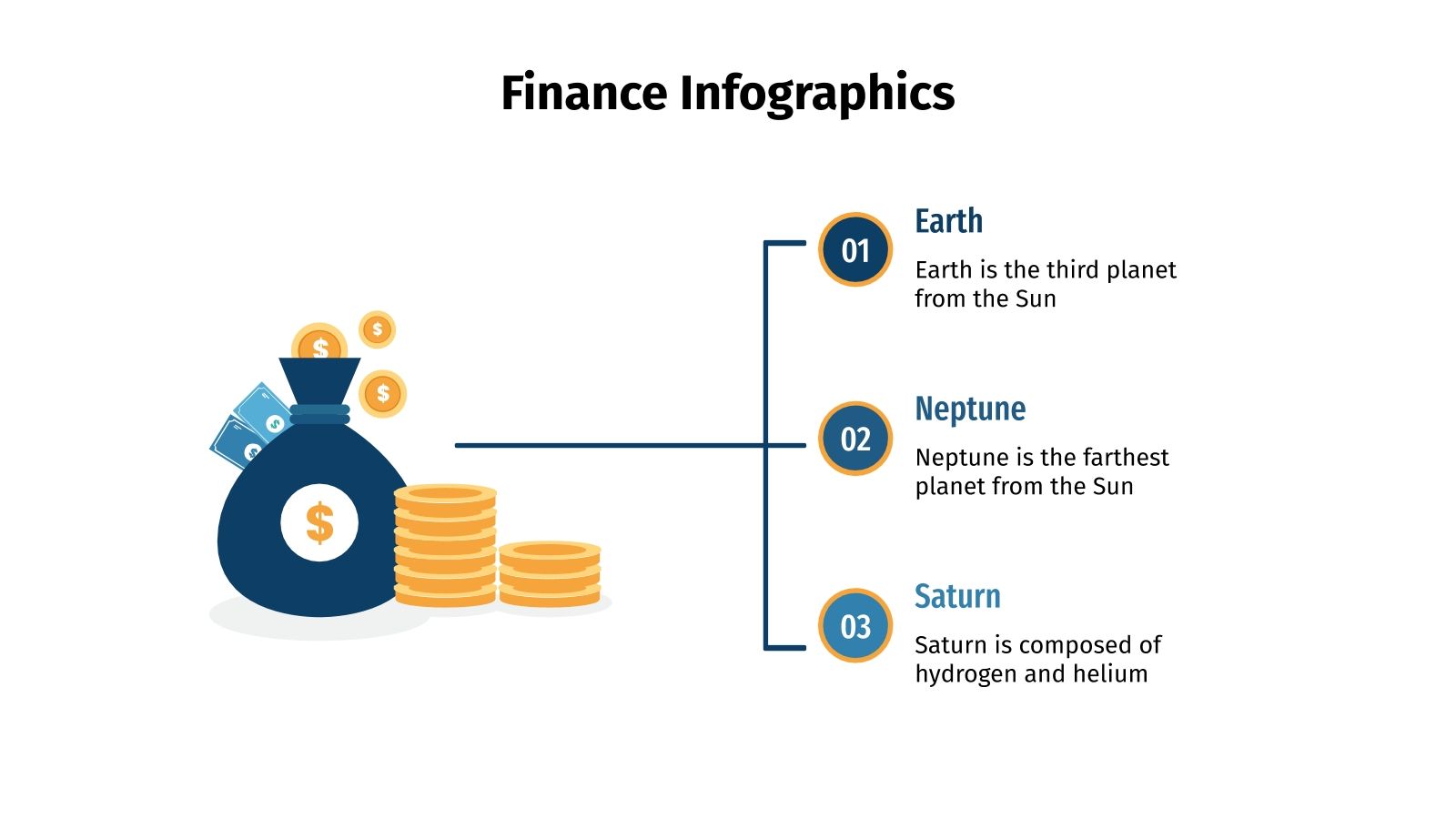 Finance Infographics

$

$

$

$

$

$

01

Earth

Earth is the third planet from the Sun

02

Neptune

Neptune is the farthest planet from the Sun

03

Saturn

Saturn is composed of hydrogen and helium